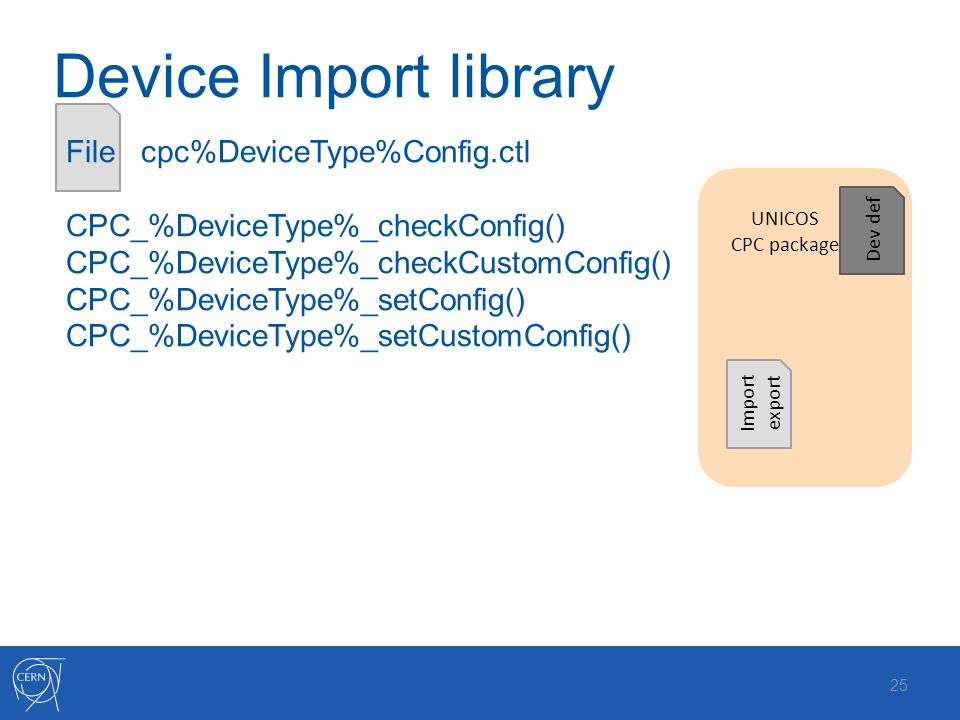 Device Import library

File cpc%DeviceType%Config.ctl

CPC_%DeviceType%_checkConfig()
CPC_%DeviceType%_checkCustomConfig()
CPC_%DeviceType%_setConfig()
CPC_%DeviceType%_setCustomConfig()

UNICOS
CPC package

Dev def

Import export

CERN

25